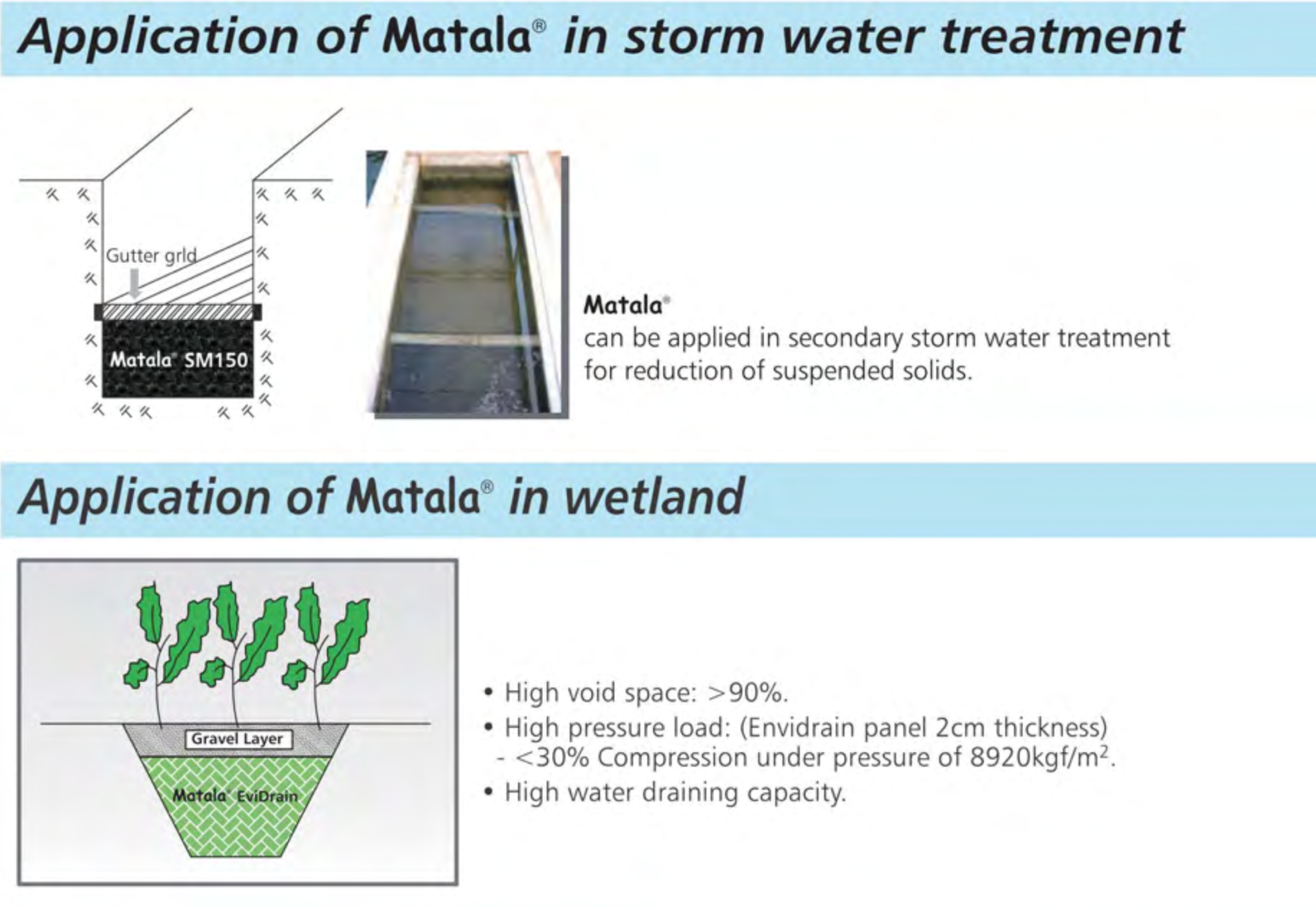 Application of Matala® in storm water treatment

Gutter grld

Matala® SM150

Matala®
can be applied in secondary storm water treatment for reduction of suspended solids.

Application of Matala® in wetland

Gravel Layer

Matala® EviDrain

• High void space: >90%.
• High pressure load: (Envidrain panel 2cm thickness)
- <30% Compression under pressure of 8920kgf/m$^2$.
• High water draining capacity.